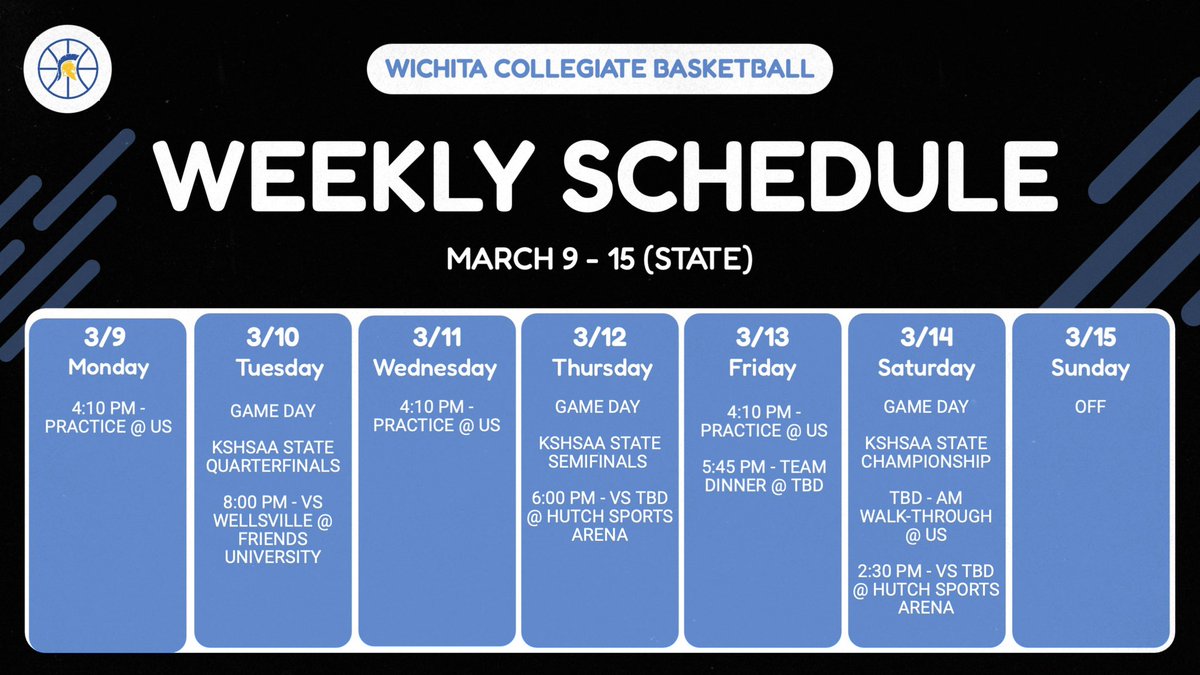 WICHITA COLLEGIATE BASKETBALL

WEEKLY SCHEDULE

MARCH 9 - 15 (STATE)

3/9
Monday

4:10 PM - PRACTICE @ US

3/10
Tuesday

GAME DAY

KSHSAA STATE QUARTERFINALS

8:00 PM - VS WELLSVILLE @ FRIENDS UNIVERSITY

3/11
Wednesday

4:10 PM - PRACTICE @ US

3/12
Thursday

GAME DAY

KSHSAA STATE SEMIFINALS

6:00 PM - VS TBD @ HUTCH SPORTS ARENA

3/13
Friday

4:10 PM - PRACTICE @ US

5:45 PM - TEAM DINNER @ TBD

3/14
Saturday

GAME DAY

KSHSAA STATE CHAMPIONSHIP

TBD - AM WALK-THROUGH @ US

2:30 PM - VS TBD @ HUTCH SPORTS ARENA

3/15
Sunday

OFF